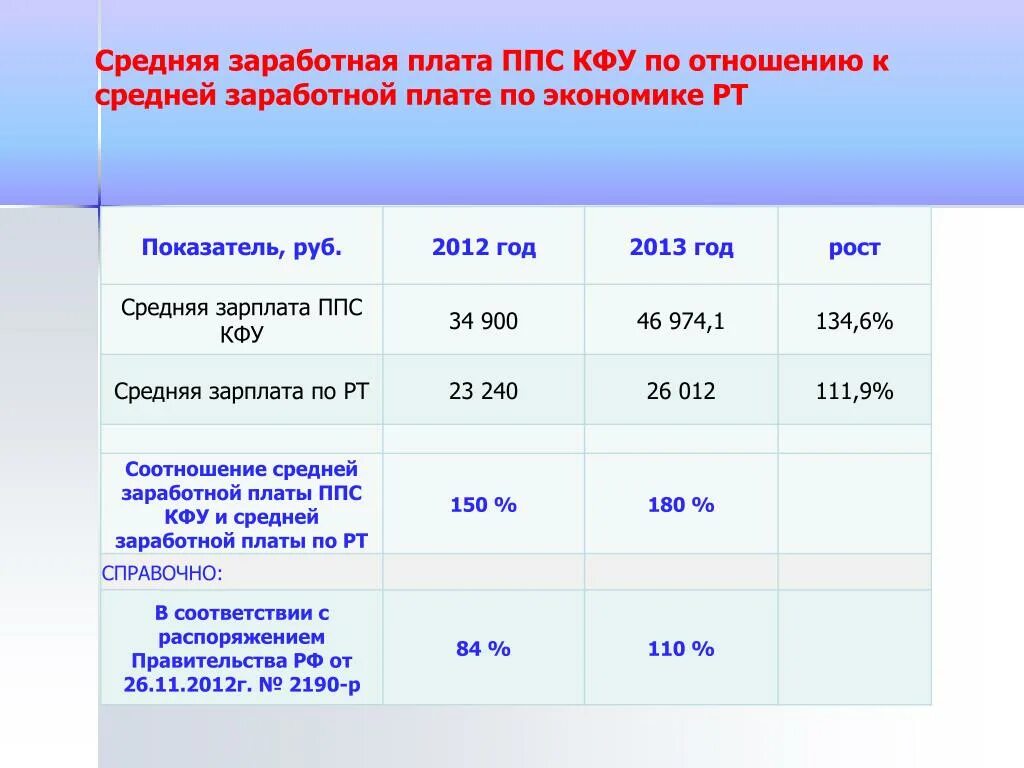 Средняя заработная плата ППС КФУ по отношению к средней заработной плате по экономике РТ

| Показатель, руб. | 2012 год | 2013 год | рост |
|---|---|---|---|
| Средняя зарплата ППС КФУ | 34 900 | 46 974,1 | 134,6% |
| Средняя зарплата по РТ | 23 240 | 26 012 | 111,9% |
| | | | |
| Соотношение средней заработной платы ППС КФУ и средней заработной платы по РТ | 150 % | 180 % | |
| СПРАВОЧНО: | | | |
| В соответствии с распоряжением Правительства РФ от 26.11.2012г. № 2190-р | 84 % | 110 % | |